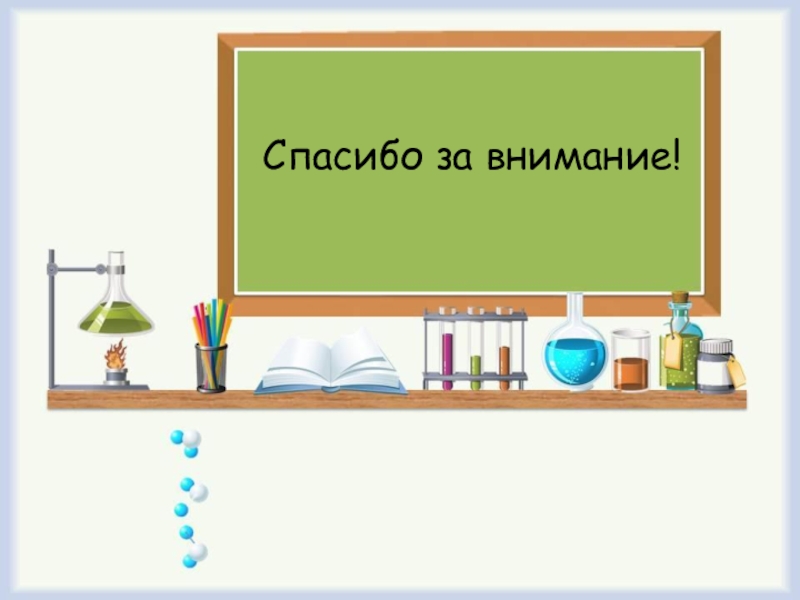 Спасибо за внимание!